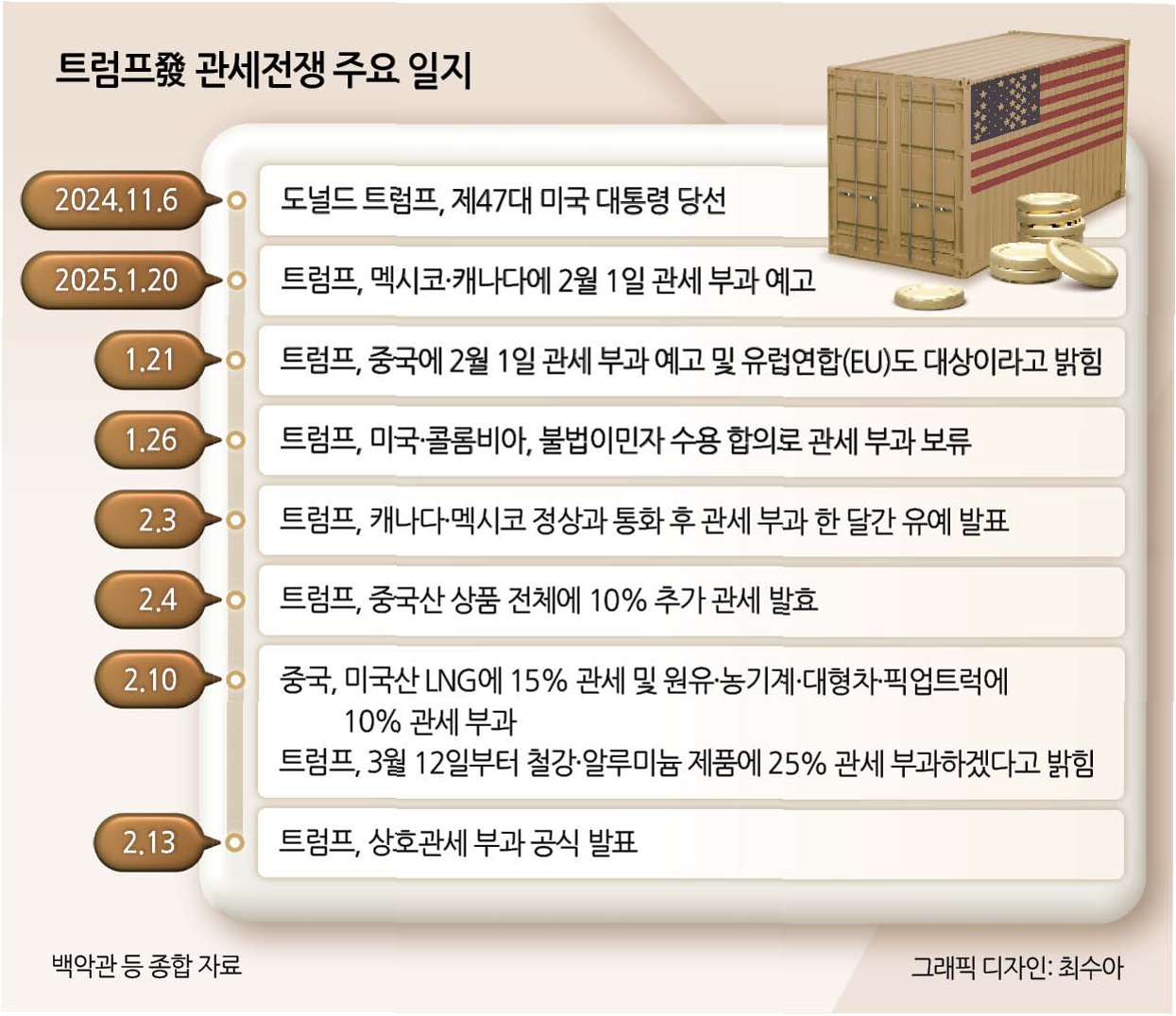 트럼프發 관세전쟁 주요 일지

2024.11.6 도널드 트럼프, 제47대 미국 대통령 당선

2025.1.20 트럼프, 멕시코·캐나다에 2월 1일 관세 부과 예고

1.21 트럼프, 중국에 2월 1일 관세 부과 예고 및 유럽연합(EU)도 대상이라고 밝힘

1.26 트럼프, 미국·콜롬비아, 불법이민자 수용 합의로 관세 부과 보류

2.3 트럼프, 캐나다·멕시코 정상과 통화 후 관세 부과 한 달간 유예 발표

2.4 트럼프, 중국산 상품 전체에 10% 추가 관세 발효

2.10 중국, 미국산 LNG에 15% 관세 및 원유·농기계·대형차·픽업트럭에 10% 관세 부과
트럼프, 3월 12일부터 철강·알루미늄 제품에 25% 관세 부과하겠다고 밝힘

2.13 트럼프, 상호관세 부과 공식 발표

백악관 등 종합 자료

그래픽 디자인: 최수아